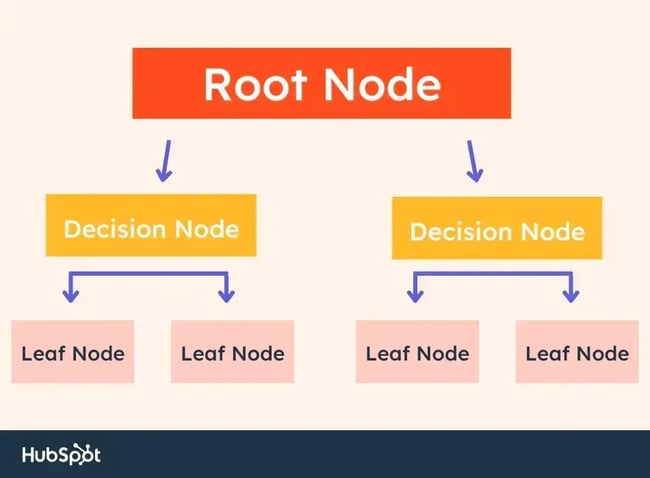 Root Node

Decision Node

Decision Node

Leaf Node

Leaf Node

Leaf Node

Leaf Node

HubSpot